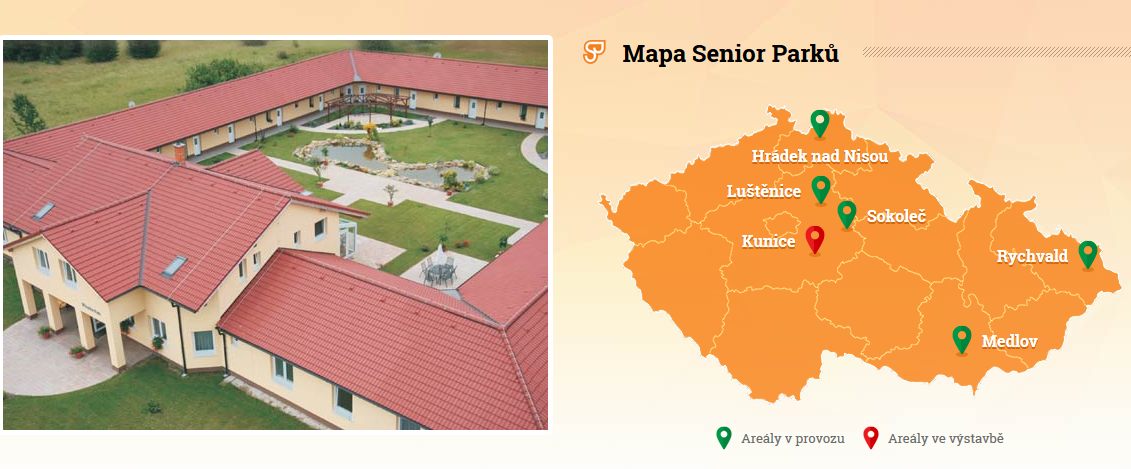 Mapa Senior Parků

Hrádek nad Nisou
Luštěnice
Sokoleč
Kunice
Rychvald
Medlov

Areály v provozu
Areály ve výstavbě